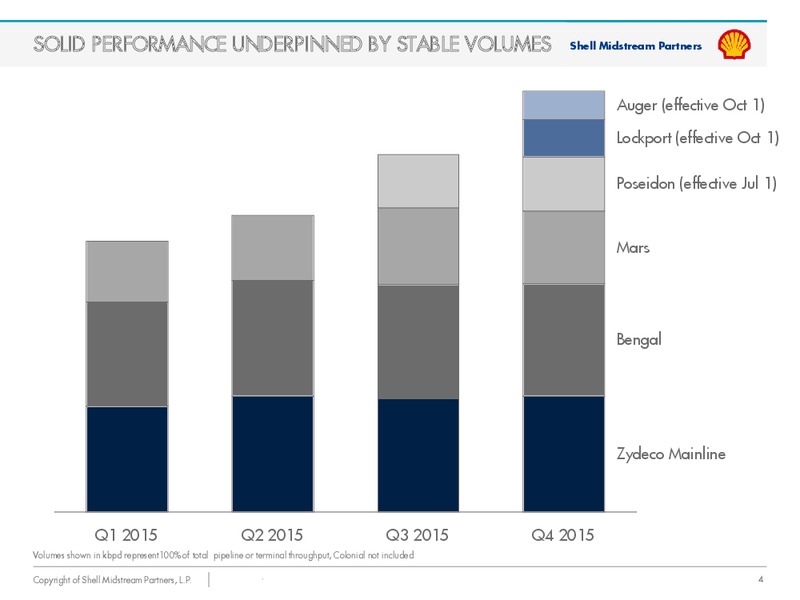 SOLID PERFORMANCE UNDERPINNED BY STABLE VOLUMES

Shell Midstream Partners

Auger (effective Oct 1)
Lockport (effective Oct 1)
Poseidon (effective Jul 1)
Mars
Bengal
Zydeco Mainline

Q1 2015
Q2 2015
Q3 2015
Q4 2015

Volumes shown in kbpd represent 100% of total pipeline or terminal throughput, Colonial not included

Copyright of Shell Midstream Partners, L.P.

4